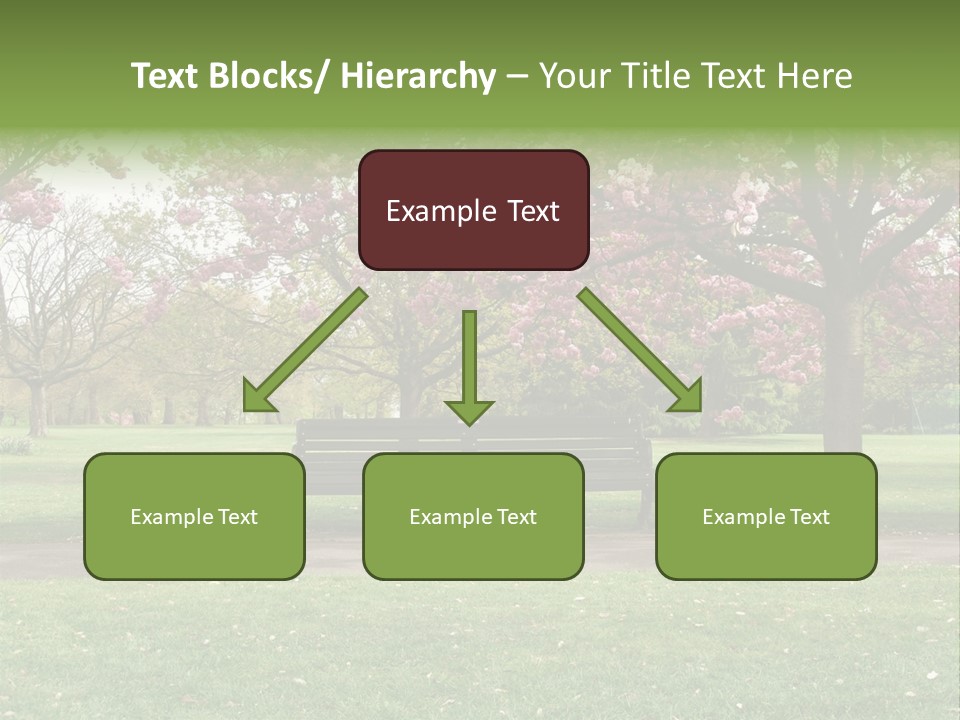 Text Blocks/ Hierarchy – Your Title Text Here

Example Text

Example Text

Example Text

Example Text